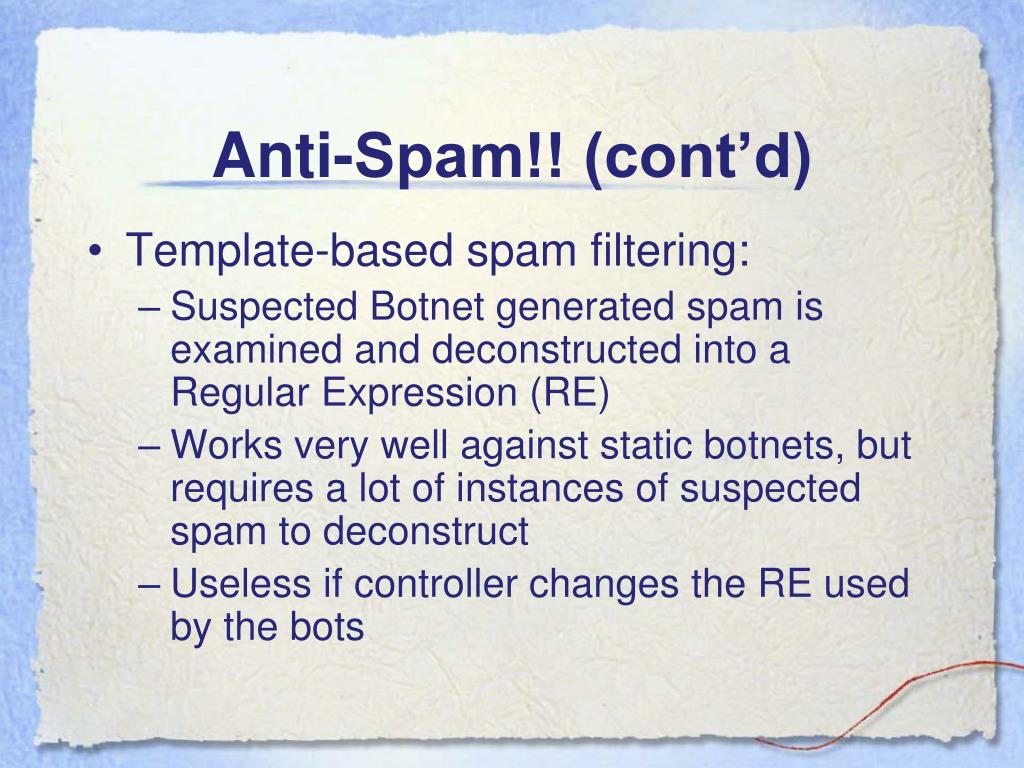 Anti-Spam!! (cont’d)

• Template-based spam filtering:

– Suspected Botnet generated spam is examined and deconstructed into a Regular Expression (RE)

– Works very well against static botnets, but requires a lot of instances of suspected spam to deconstruct

– Useless if controller changes the RE used by the bots